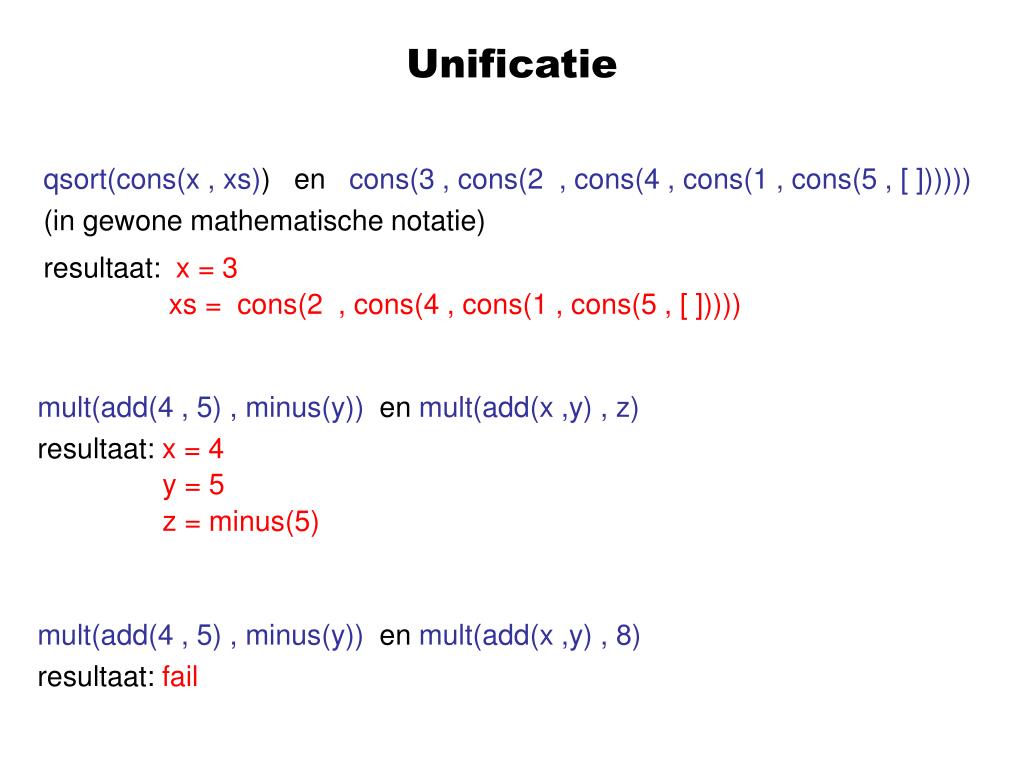 Unificatie

qsort(cons(x , xs)) en cons(3 , cons(2 , cons(4 , cons(1 , cons(5 , [ ])))))
(in gewone mathematische notatie)

resultaat: x = 3
xs = cons(2 , cons(4 , cons(1 , cons(5 , [ ]))))

mult(add(4 , 5) , minus(y)) en mult(add(x ,y) , z)
resultaat: x = 4
y = 5
z = minus(5)

mult(add(4 , 5) , minus(y)) en mult(add(x ,y) , 8)
resultaat: fail